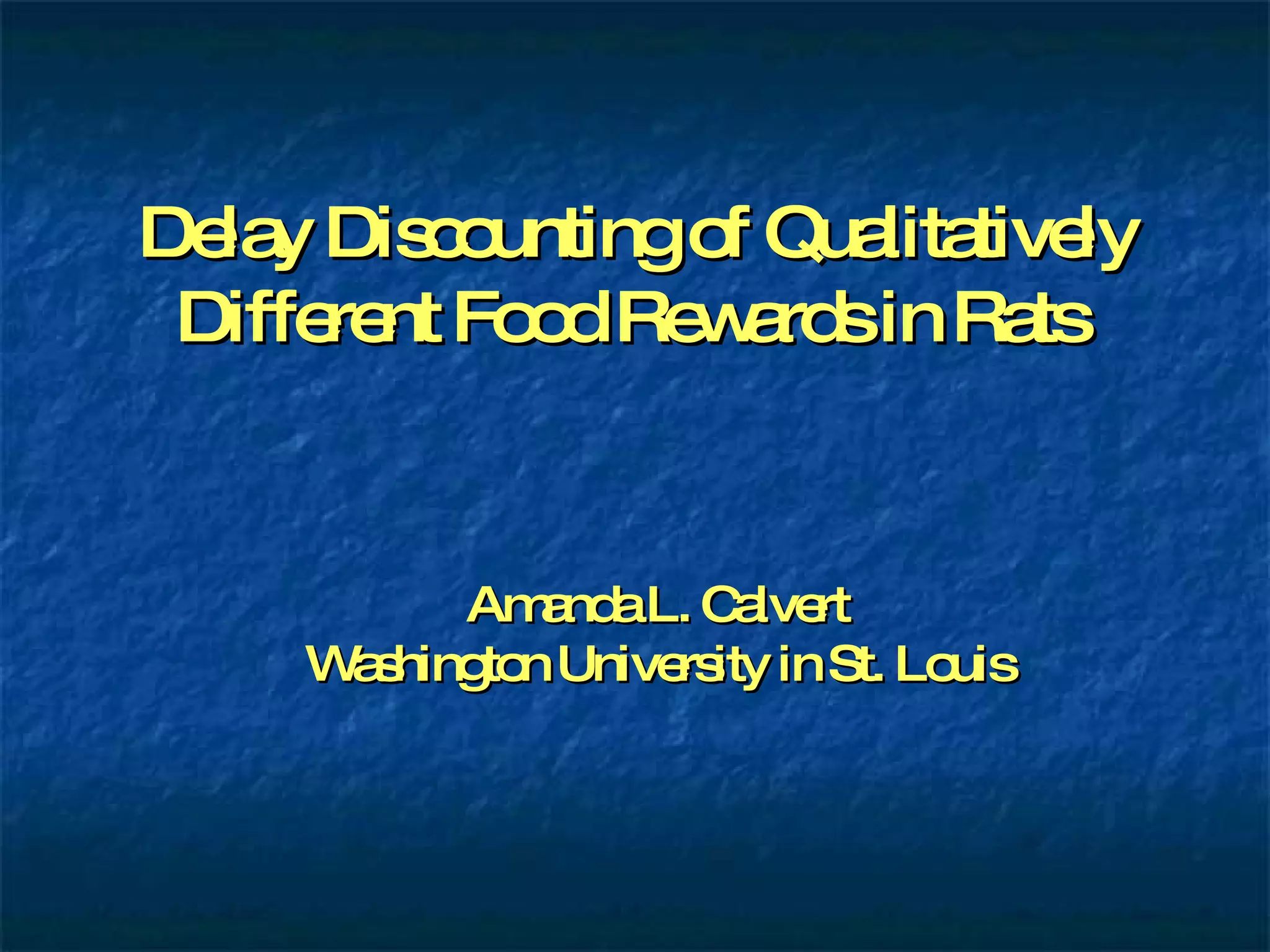 Delay Discounting of Qualitatively Different Food Rewards in Rats

Amanda L. Calvert
Washington University in St. Louis